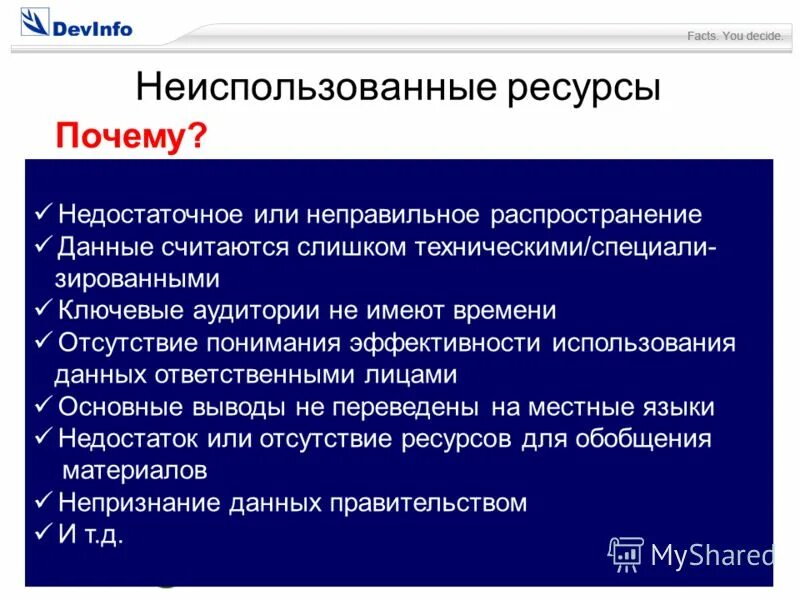 DevInfo

Facts. You decide.

Неиспользованные ресурсы

Почему?

✓ Недостаточное или неправильное распространение
✓ Данные считаются слишком техническими/специализированными
✓ Ключевые аудитории не имеют времени
✓ Отсутствие понимания эффективности использования данных ответственными лицами
✓ Основные выводы не переведены на местные языки
✓ Недостаток или отсутствие ресурсов для обобщения материалов
✓ Непризнание данных правительством
✓ И т.д.

MyShared